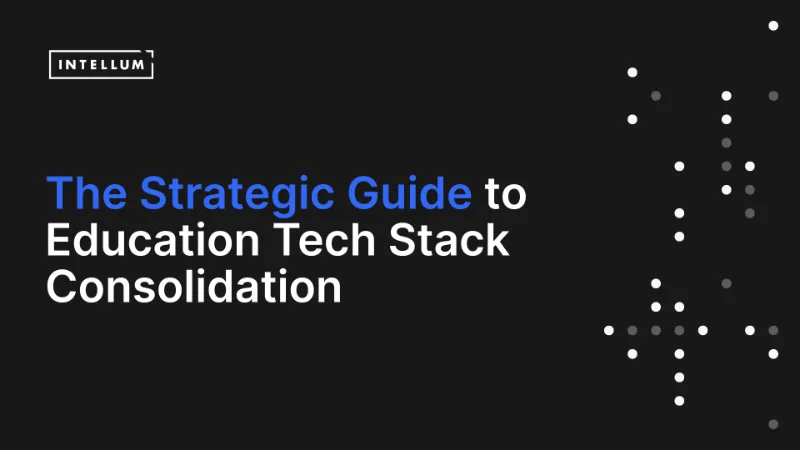 INTELLUM

The Strategic Guide to Education Tech Stack Consolidation